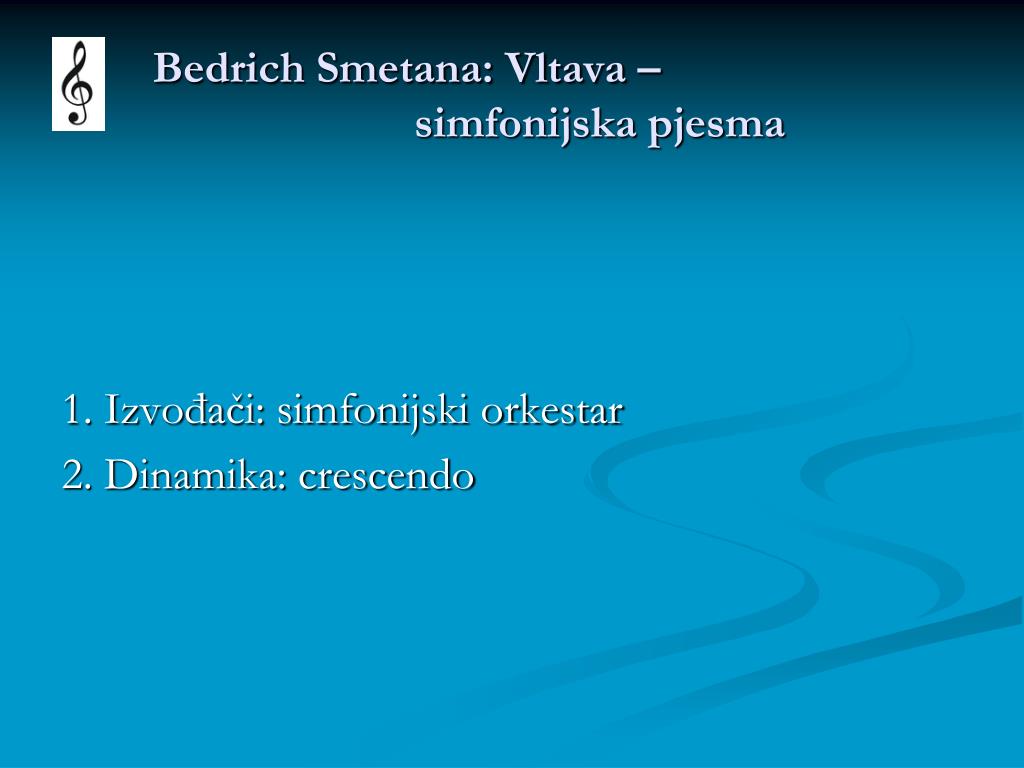 Bedrich Smetana: Vltava – simfonijska pjesma

1. Izvođači: simfonijski orkestar

2. Dinamika: crescendo